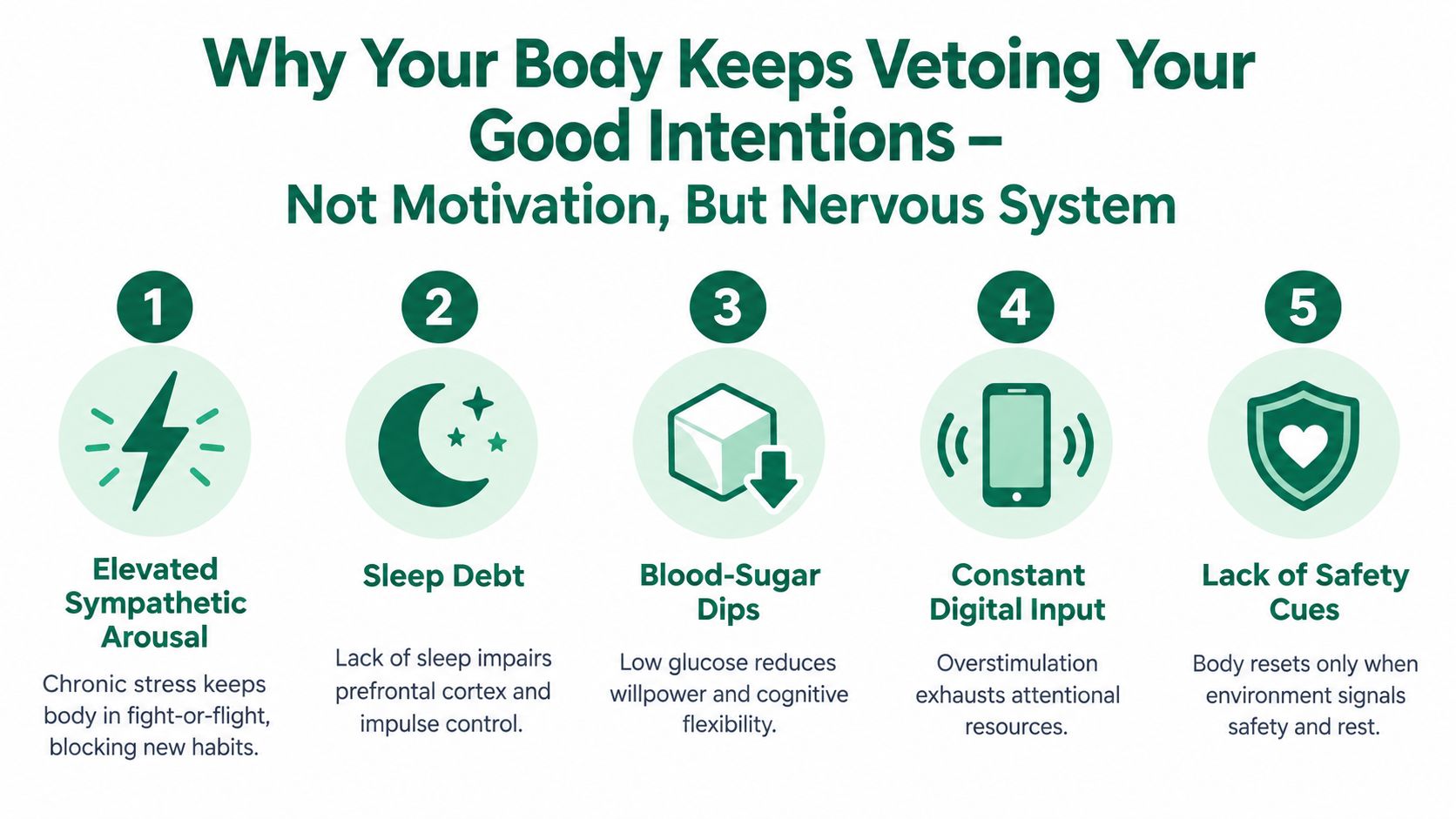 Why Your Body Keeps Vetoing Your Good Intentions –
Not Motivation, But Nervous System

1

Elevated Sympathetic Arousal

Chronic stress keeps body in fight-or-flight, blocking new habits.

2

Sleep Debt

Lack of sleep impairs prefrontal cortex and impulse control.

3

Blood-Sugar Dips

Low glucose reduces willpower and cognitive flexibility.

4

Constant Digital Input

Overstimulation exhausts attentional resources.

5

Lack of Safety Cues

Body resets only when environment signals safety and rest.